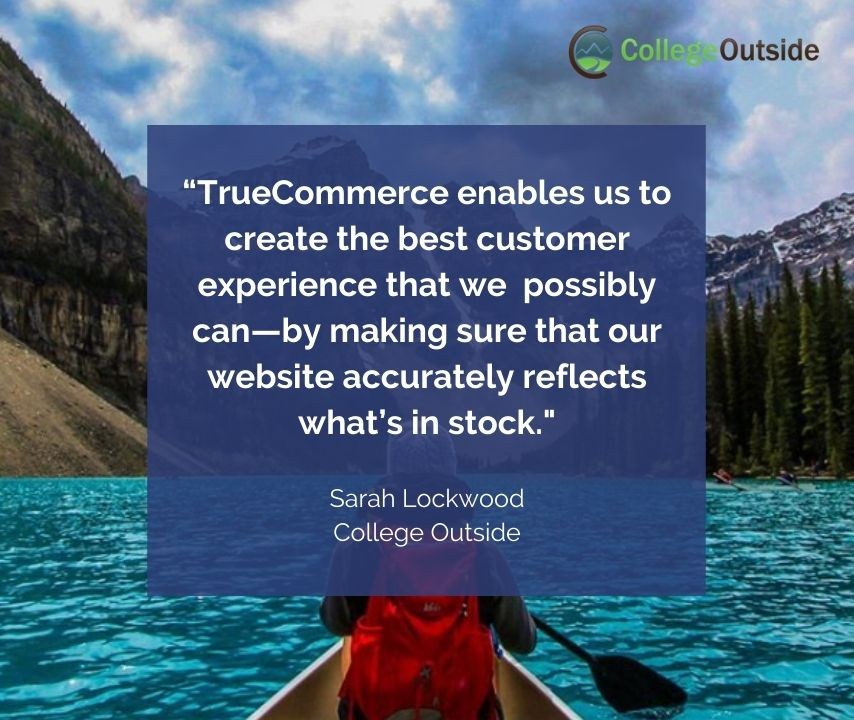 CollegeOutside

“TrueCommerce enables us to create the best customer experience that we  possibly can—by making sure that our website accurately reflects what’s in stock."

Sarah Lockwood
College Outside